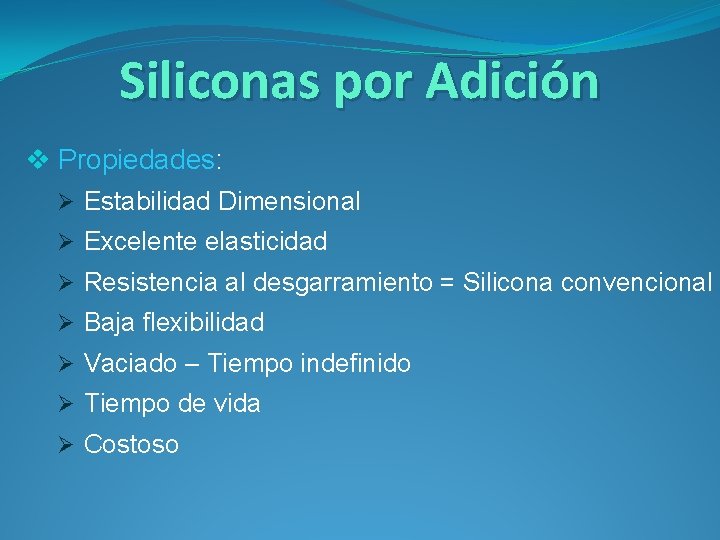 Siliconas por Adición

❖ Propiedades:

➢ Estabilidad Dimensional

➢ Excelente elasticidad

➢ Resistencia al desgarramiento = Silicona convencional

➢ Baja flexibilidad

➢ Vaciado – Tiempo indefinido

➢ Tiempo de vida

➢ Costoso